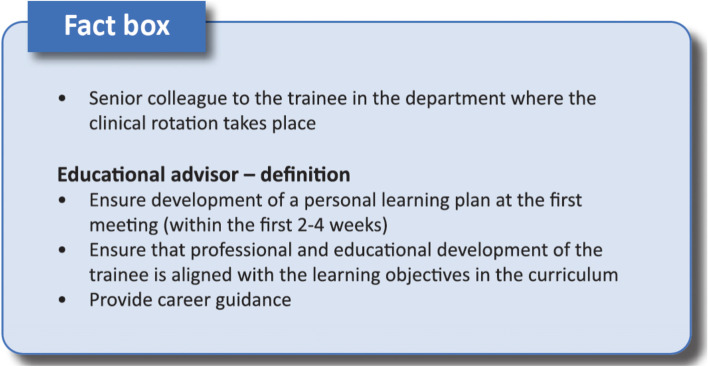 Fact box

• Senior colleague to the trainee in the department where the clinical rotation takes place

Educational advisor – definition
• Ensure development of a personal learning plan at the first meeting (within the first 2-4 weeks)
• Ensure that professional and educational development of the trainee is aligned with the learning objectives in the curriculum
• Provide career guidance